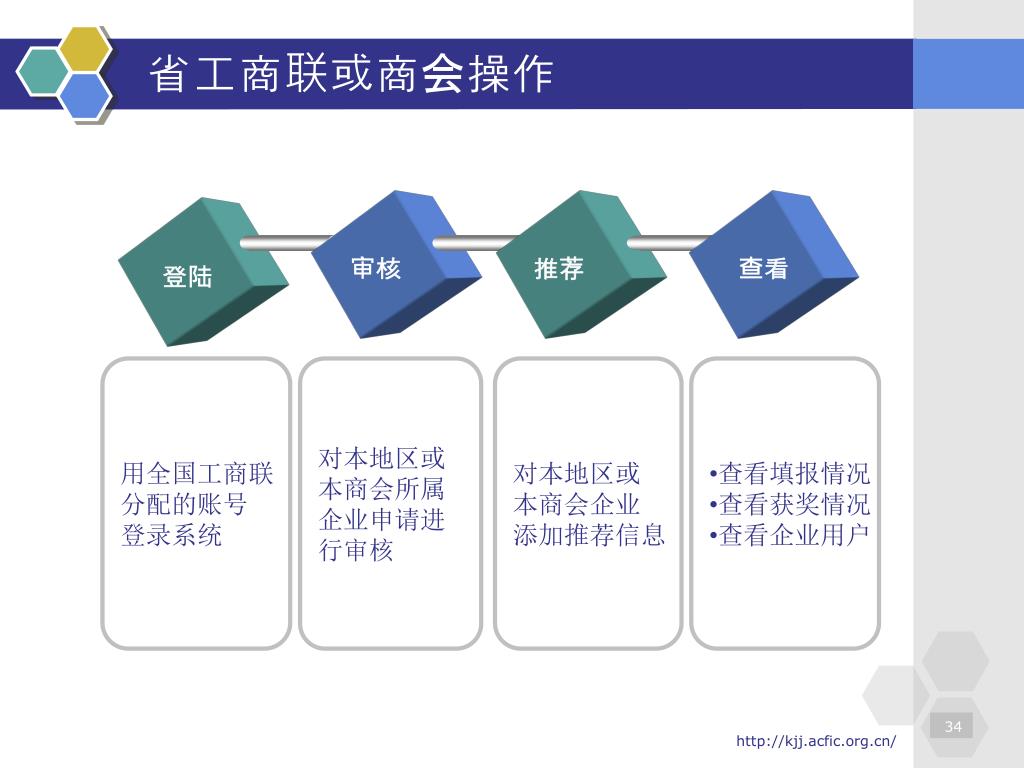 省工商联或商会操作

登陆

审核

推荐

查看

用全国工商联分配的账号登录系统

对本地区或本商会所属企业申请进行审核

对本地区或本商会企业添加推荐信息

•查看填报情况
•查看获奖情况
•查看企业用户

34

http://kjj.acfic.org.cn/